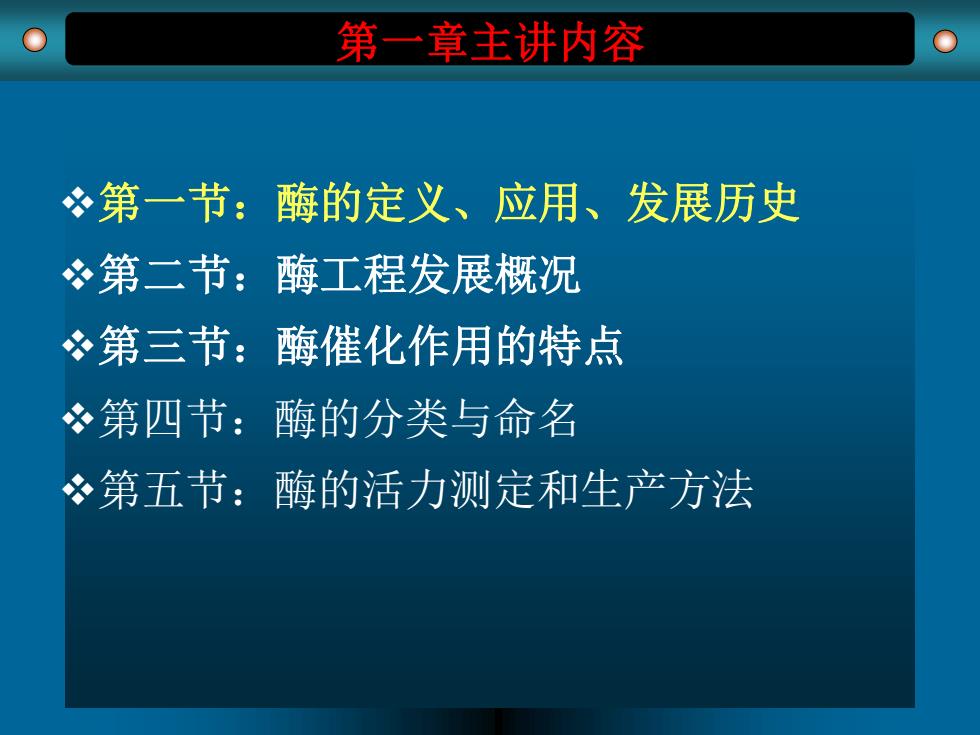 第一章主讲内容

❖第一节：酶的定义、应用、发展历史
❖第二节：酶工程发展概况
❖第三节：酶催化作用的特点
❖第四节：酶的分类与命名
❖第五节：酶的活力测定和生产方法